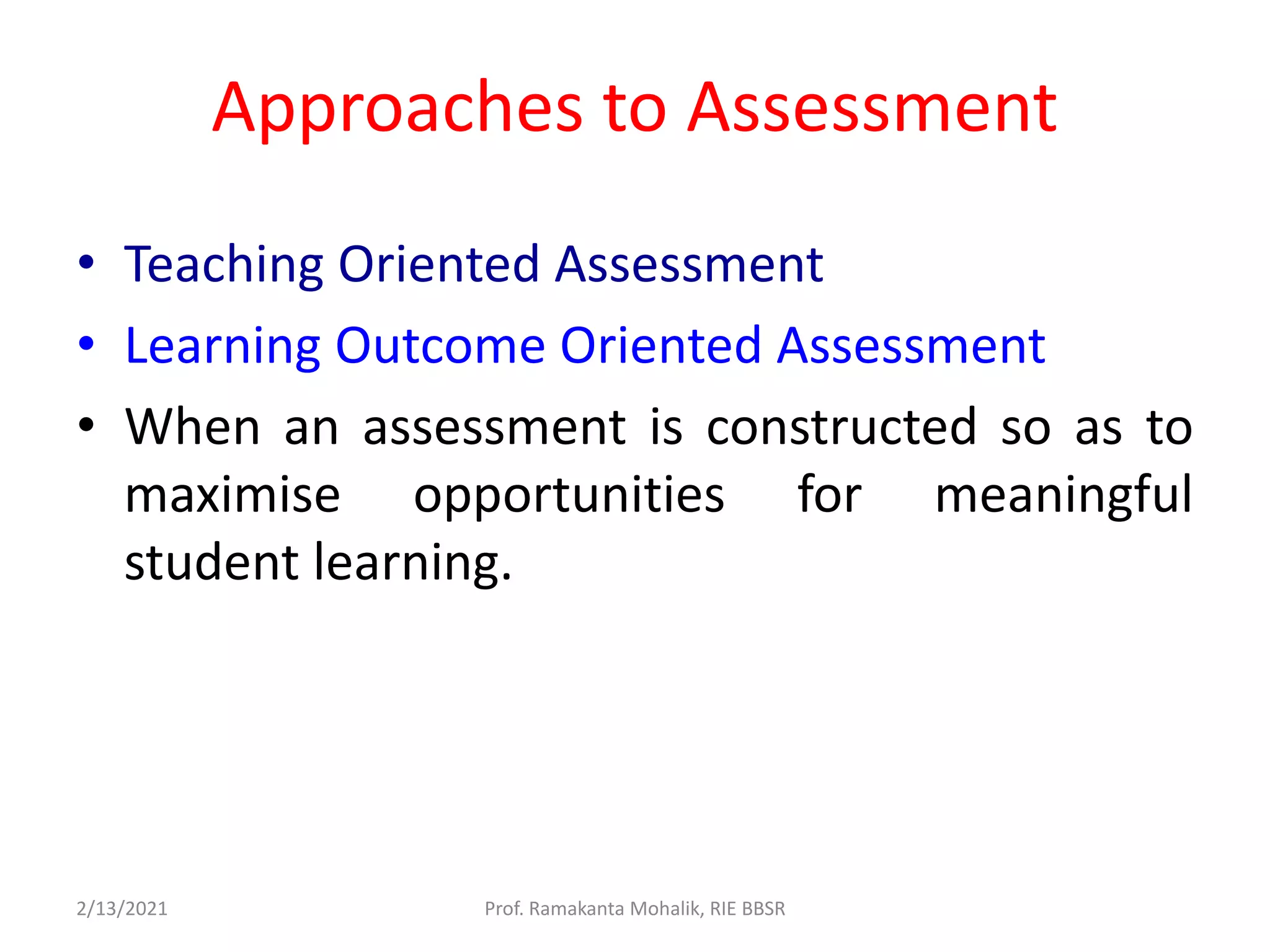 Approaches to Assessment

• Teaching Oriented Assessment
• Learning Outcome Oriented Assessment
• When an assessment is constructed so as to maximise opportunities for meaningful student learning.

2/13/2021

Prof. Ramakanta Mohalik, RIE BBSR